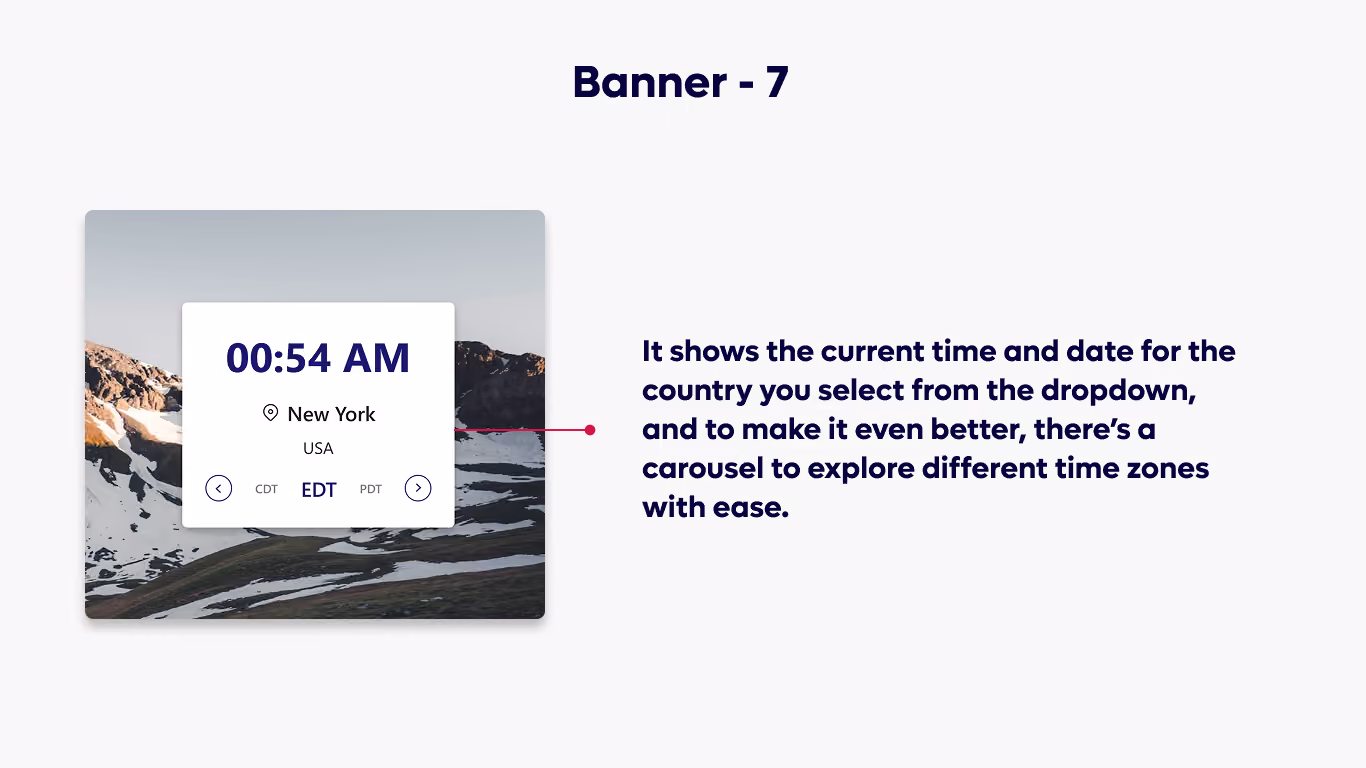 Banner - 7

00:54 AM

New York

USA

CDT EDT PDT

It shows the current time and date for the country you select from the dropdown, and to make it even better, there's a carousel to explore different time zones with ease.